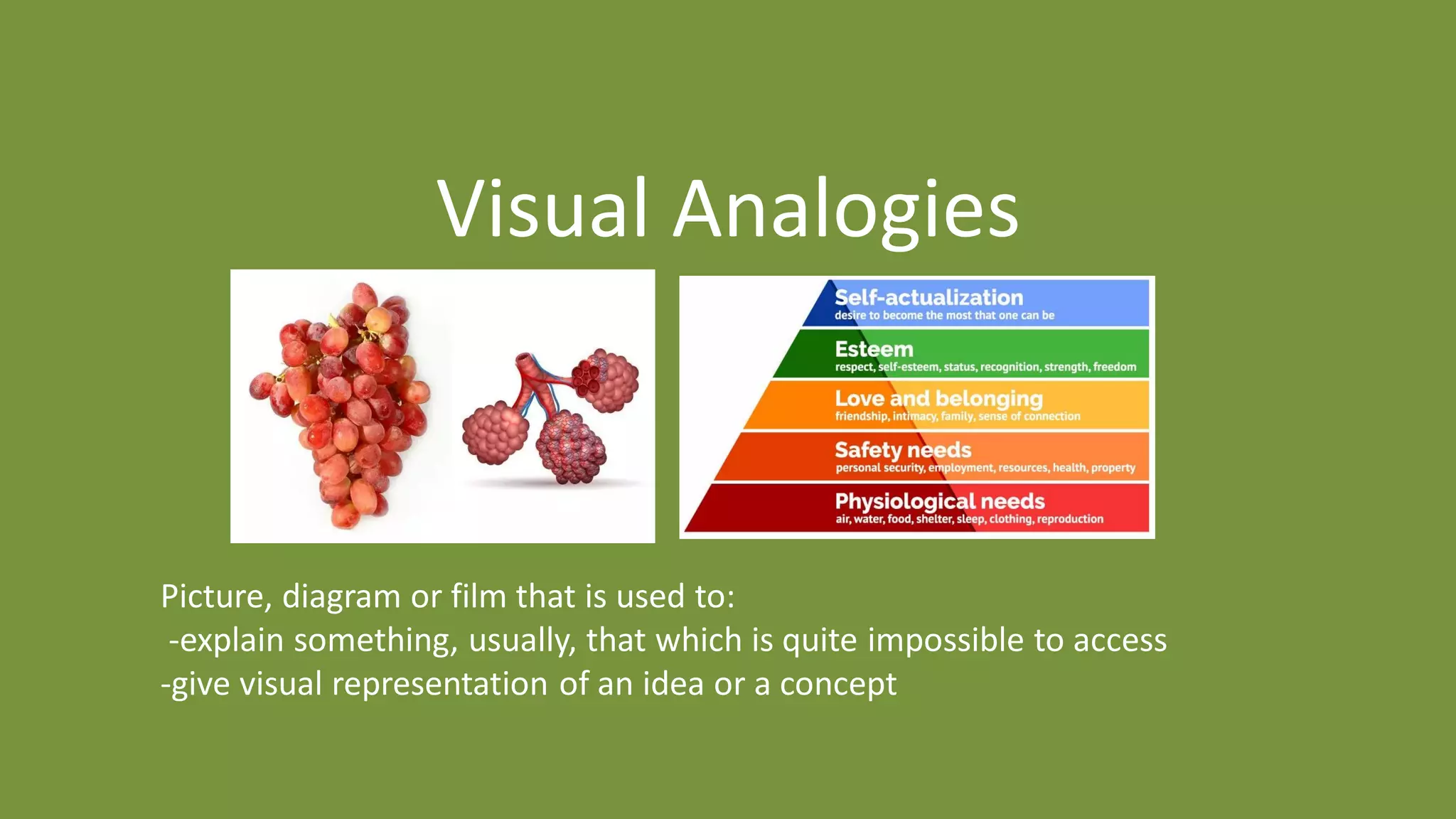 Visual Analogies

Self-actualization
desire to become the most that one can be

Esteem
respect, self-esteem, status, recognition, strength, freedom

Love and belonging
friendship, intimacy, family, sense of connection

Safety needs
personal security, employment, resources, health, property

Physiological needs
air, water, food, shelter, sleep, clothing, reproduction

Picture, diagram or film that is used to:
-explain something, usually, that which is quite impossible to access
-give visual representation of an idea or a concept